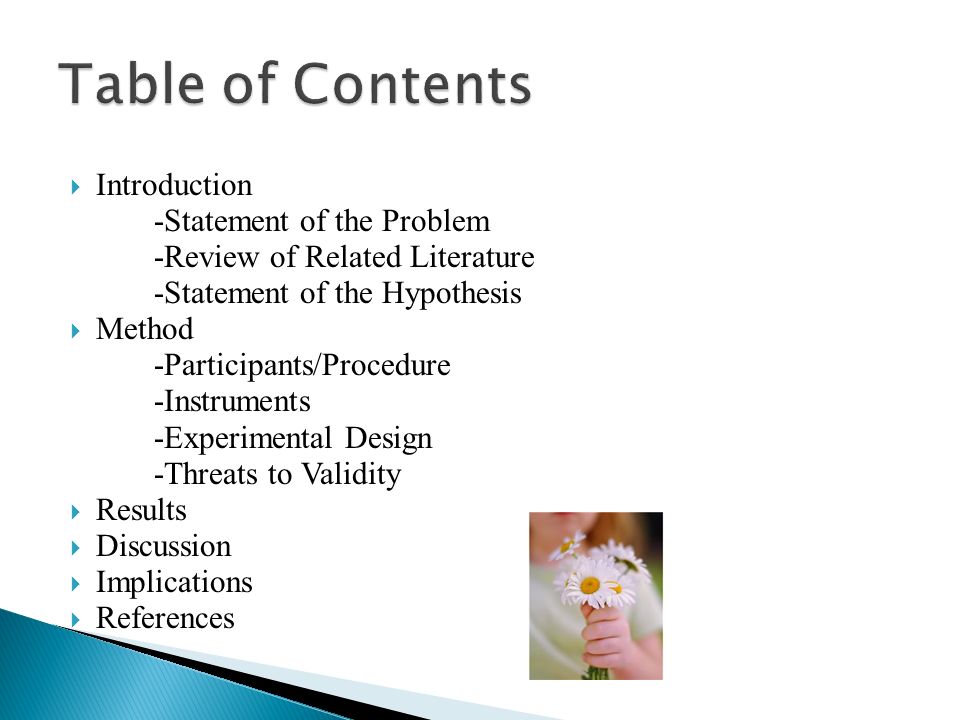 Table of Contents

Introduction
-Statement of the Problem
-Review of Related Literature
-Statement of the Hypothesis

Method
-Participants/Procedure
-Instruments
-Experimental Design
-Threats to Validity

Results

Discussion

Implications

References